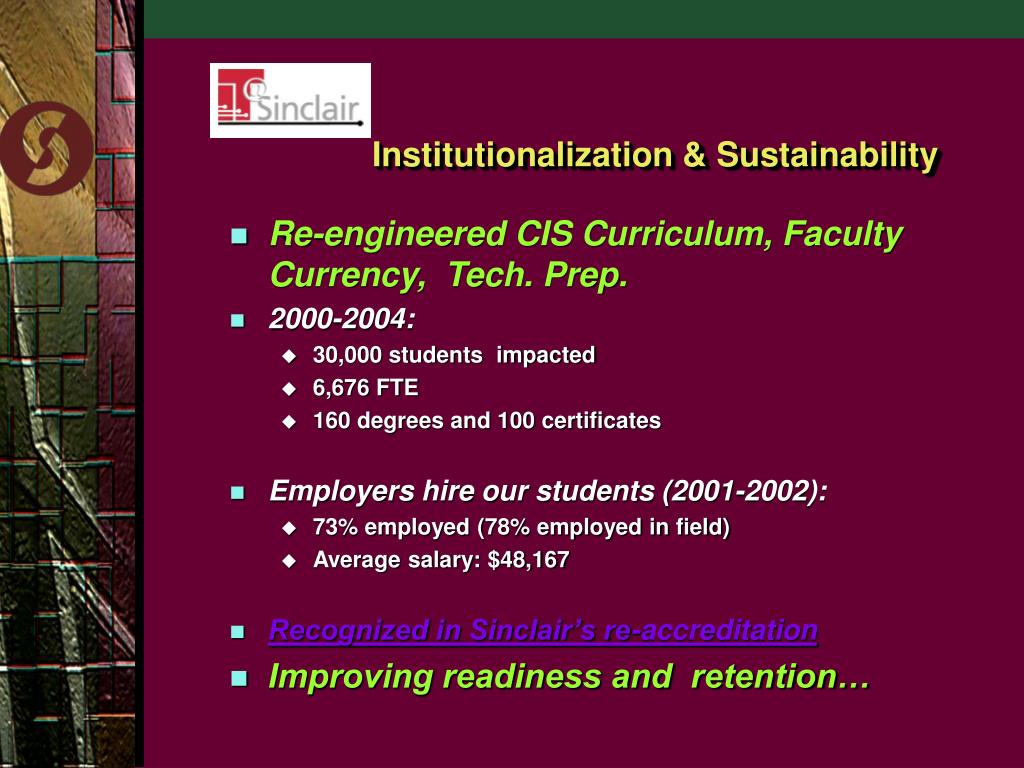 Sinclair

Institutionalization & Sustainability

Re-engineered CIS Curriculum, Faculty Currency, Tech. Prep.

2000-2004:

30,000 students impacted

6,676 FTE

160 degrees and 100 certificates

Employers hire our students (2001-2002):

73% employed (78% employed in field)

Average salary: $48,167

Recognized in Sinclair's re-accreditation

Improving readiness and retention…